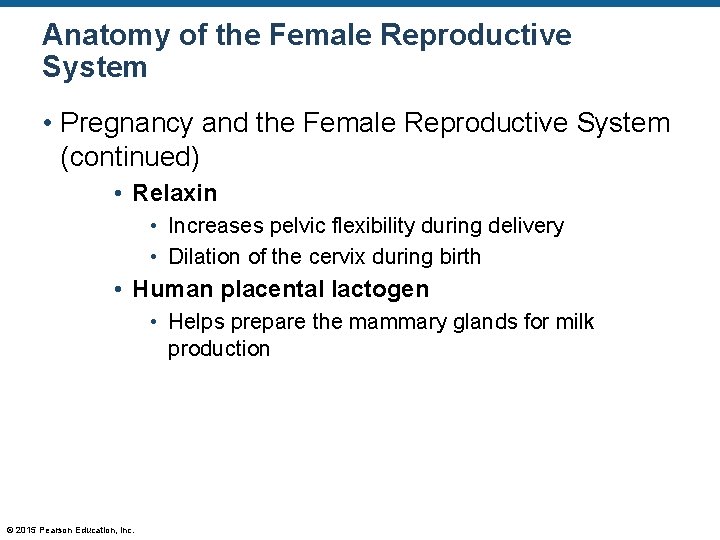 Anatomy of the Female Reproductive System

• Pregnancy and the Female Reproductive System (continued)

• Relaxin

• Increases pelvic flexibility during delivery

• Dilation of the cervix during birth

• Human placental lactogen

• Helps prepare the mammary glands for milk production

© 2015 Pearson Education, Inc.